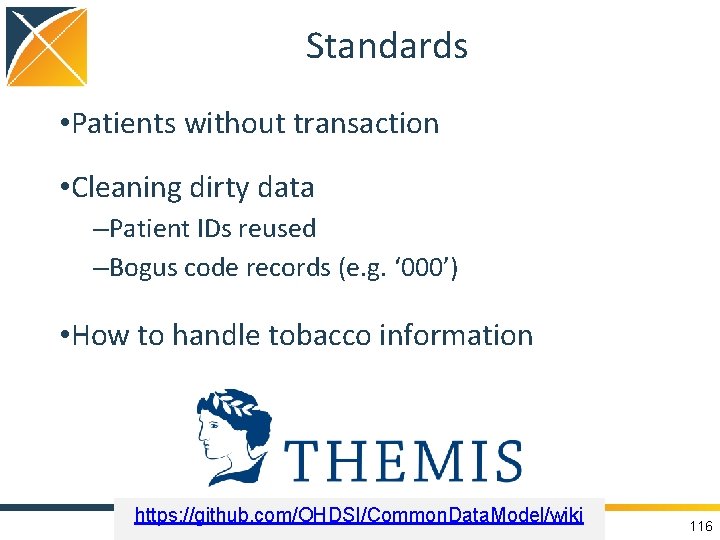 Standards

•Patients without transaction

•Cleaning dirty data

–Patient IDs reused

–Bogus code records (e.g. ‘000’)

•How to handle tobacco information

THEMIS

https://github.com/OHDSI/CommonDataModel/wiki

116